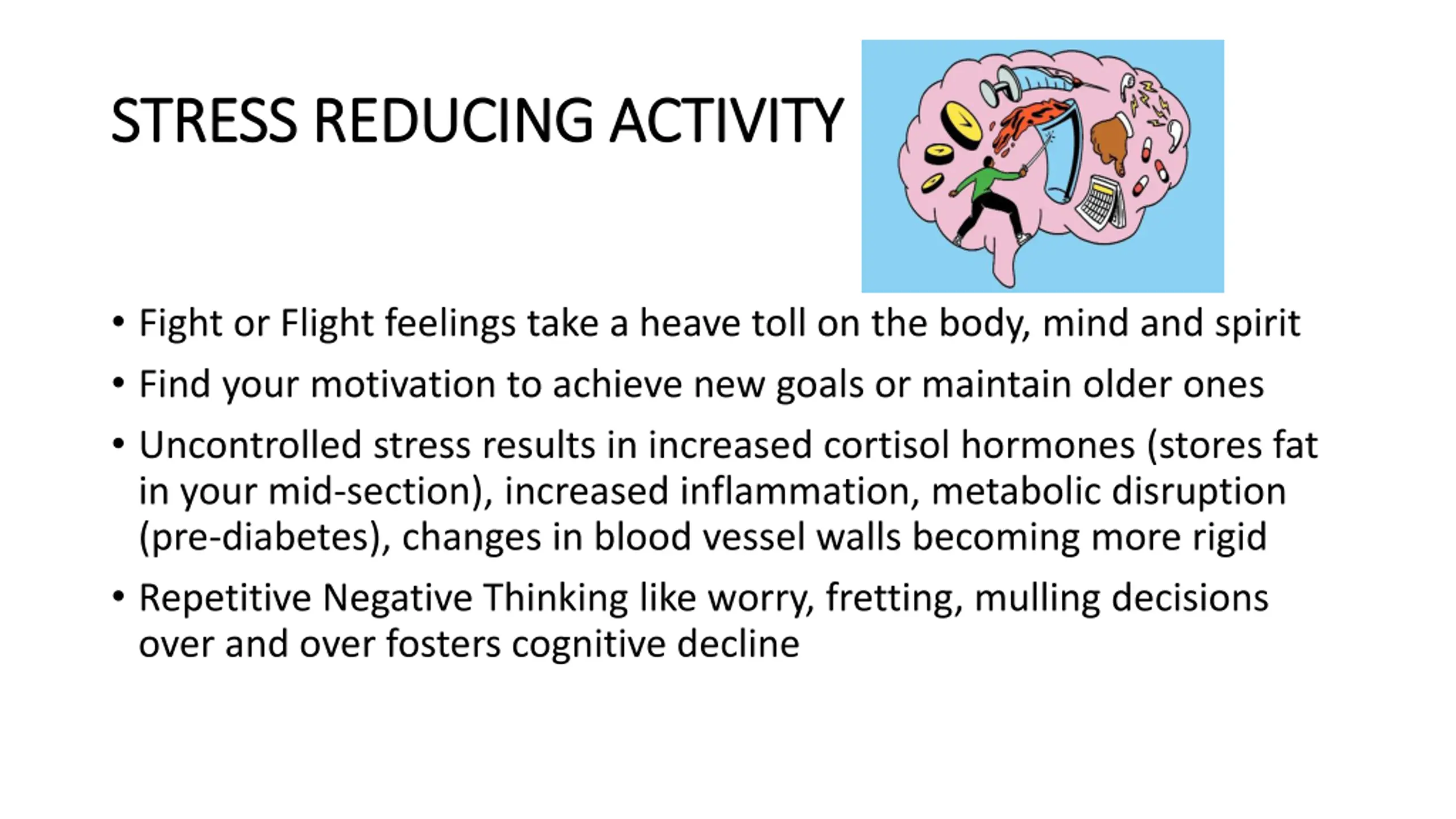 STRESS REDUCING ACTIVITY

• Fight or Flight feelings take a heave toll on the body, mind and spirit

• Find your motivation to achieve new goals or maintain older ones

• Uncontrolled stress results in increased cortisol hormones (stores fat in your mid-section), increased inflammation, metabolic disruption (pre-diabetes), changes in blood vessel walls becoming more rigid

• Repetitive Negative Thinking like worry, fretting, mulling decisions over and over fosters cognitive decline